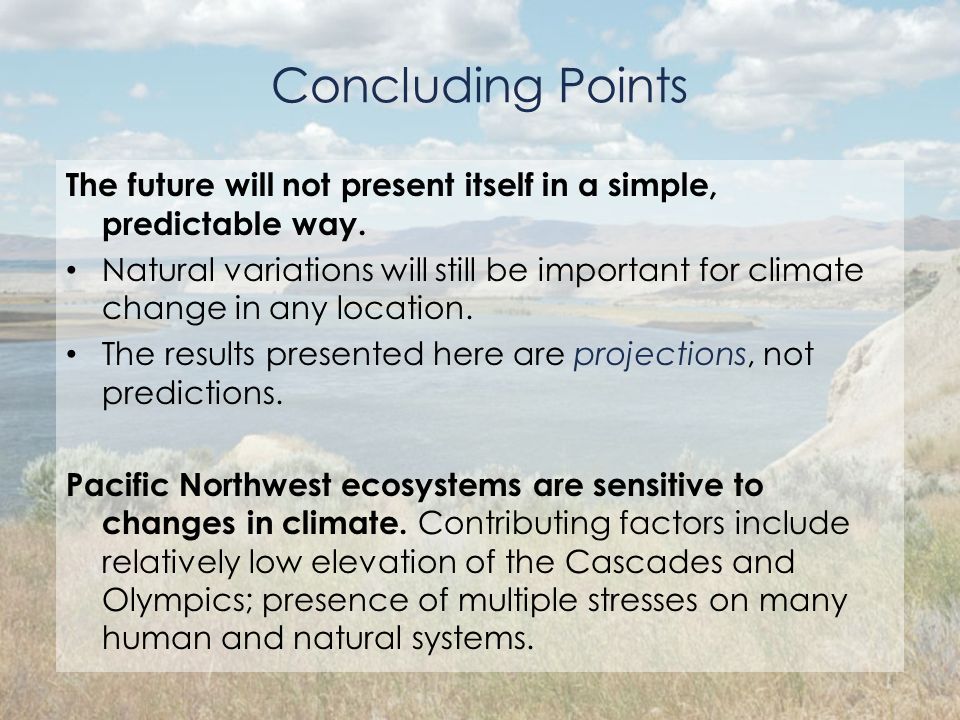 Concluding Points

The future will not present itself in a simple, predictable way.

• Natural variations will still be important for climate change in any location.
• The results presented here are projections, not predictions.

Pacific Northwest ecosystems are sensitive to changes in climate. Contributing factors include relatively low elevation of the Cascades and Olympics; presence of multiple stresses on many human and natural systems.